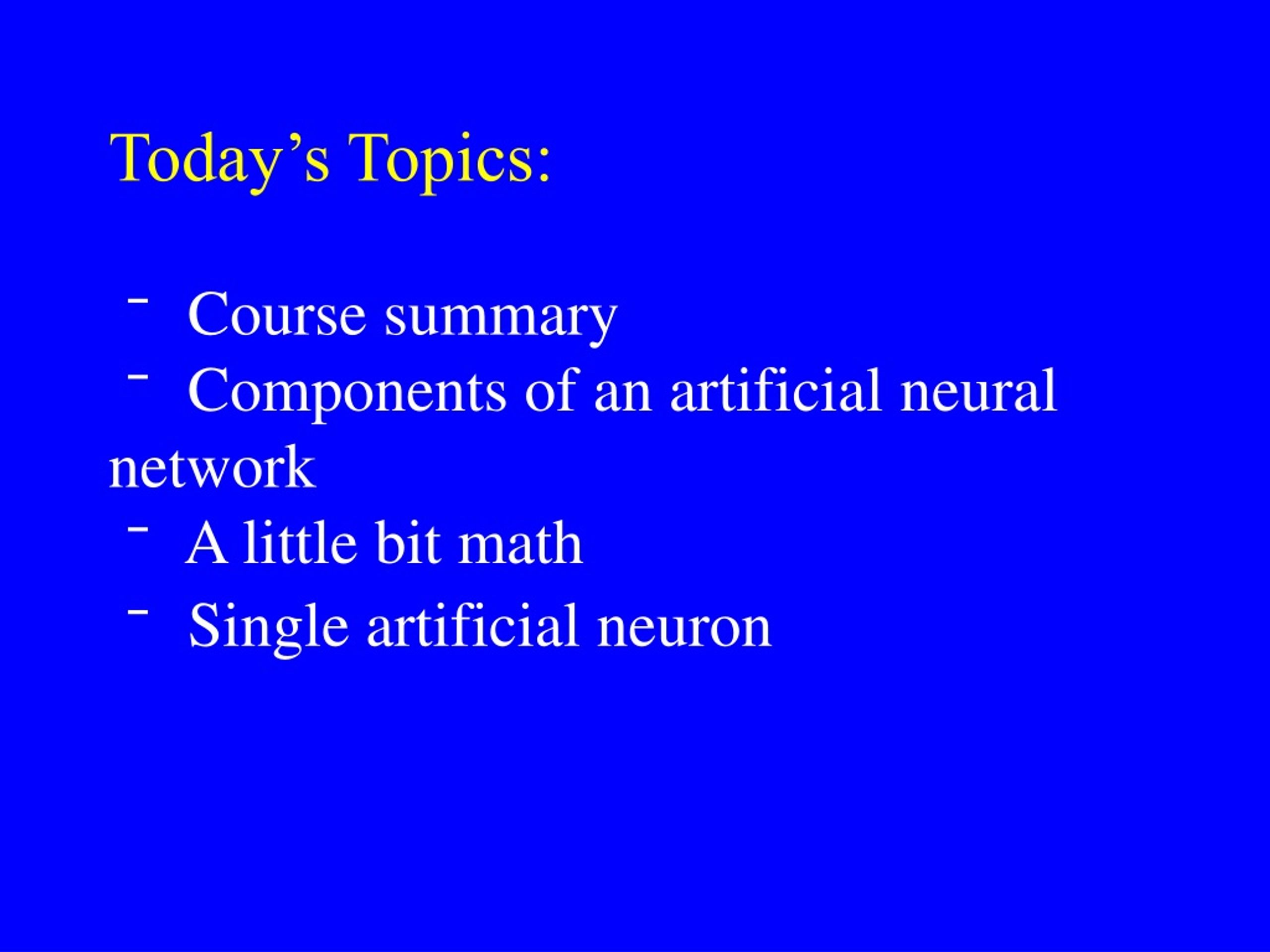 Today’s Topics:

- Course summary
- Components of an artificial neural network
- A little bit math
- Single artificial neuron